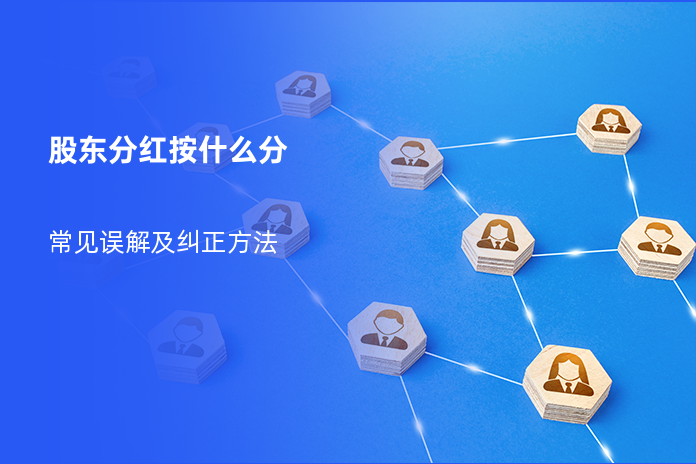 股东分红按什么分

常见误解及纠正方法